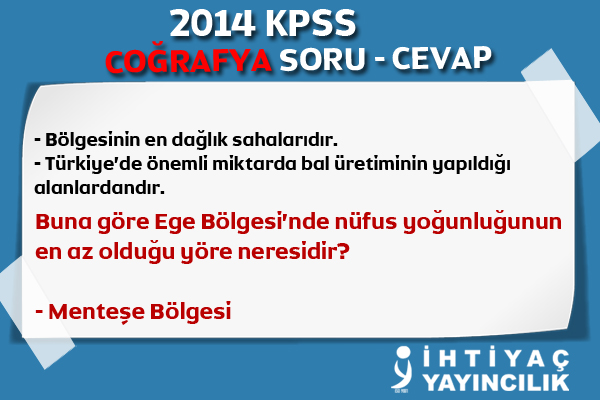 2014 KPSS
COĞRAFYA SORU - CEVAP

- Bölgesinin en dağlık sahalarıdır.
- Türkiye'de önemli miktarda bal üretiminin yapıldığı alanlardandır.

Buna göre Ege Bölgesi'nde nüfus yoğunluğunun en az olduğu yöre neresidir?

- Menteşe Bölgesi

İHTİYAÇ
YAYINCILIK